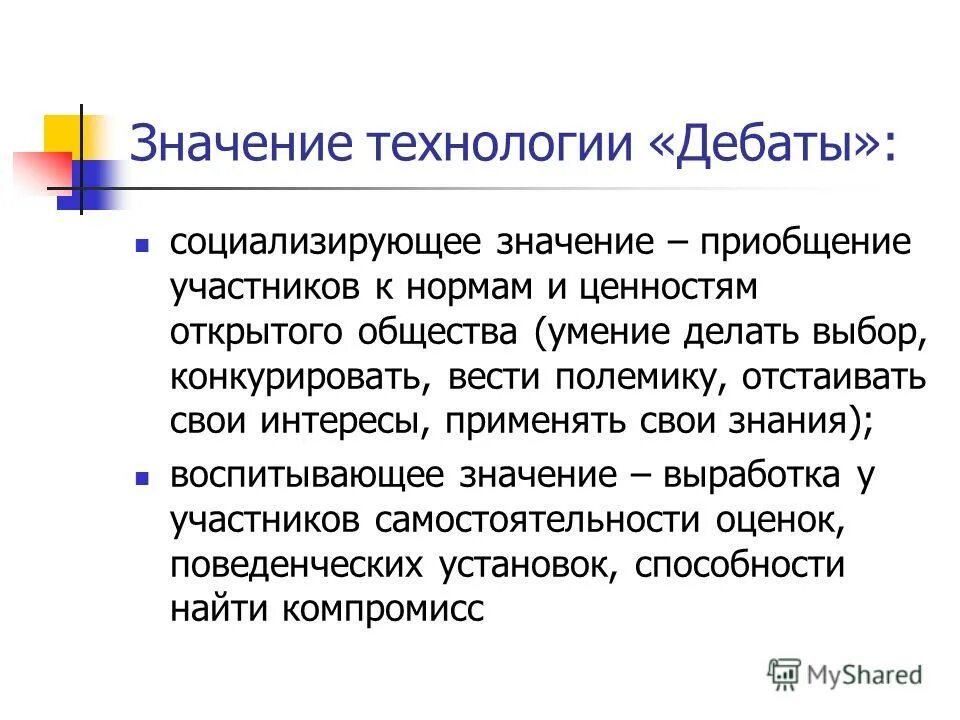 Значение технологии «Дебаты»:

- социализирующее значение – приобщение участников к нормам и ценностям открытого общества (умение делать выбор, конкурировать, вести полемику, отстаивать свои интересы, применять свои знания);
- воспитывающее значение – выработка у участников самостоятельности оценок, поведенческих установок, способности найти компромисс

MyShared